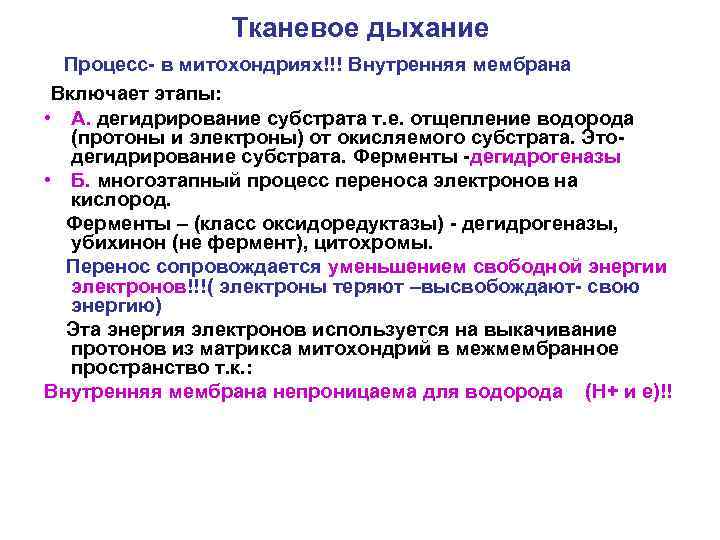 Тканевое дыхание

Процесс- в митохондриях!!! Внутренняя мембрана

Включает этапы:

• А. дегидрирование субстрата т.е. отщепление водорода (протоны и электроны) от окисляемого субстрата. Это- дегидрирование субстрата. Ферменты -дегидрогеназы

• Б. многоэтапный процесс переноса электронов на кислород.

Ферменты – (класс оксидоредуктазы) - дегидрогеназы, убихинон (не фермент), цитохромы.

Перенос сопровождается уменьшением свободной энергии электронов!!!( электроны теряют –высвобождают- свою энергию)

Эта энергия электронов используется на выкачивание протонов из матрикса митохондрий в межмембранное пространство т.к.:

Внутренняя мембрана непроницаема для водорода (Н+ и е)!!